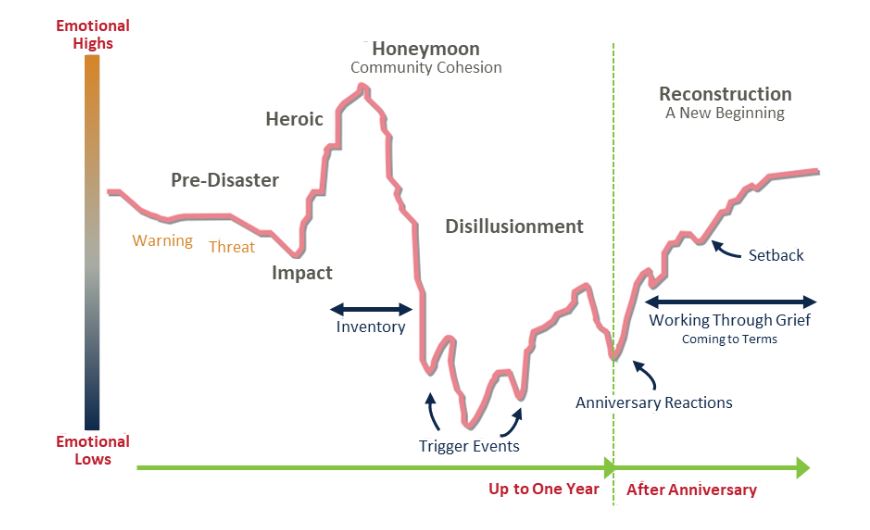 Emotional Highs

Honeymoon
Community Cohesion

Heroic

Reconstruction
A New Beginning

Pre-Disaster

Warning

Threat

Impact

Disillusionment

Setback

Inventory

Working Through Grief
Coming to Terms

Anniversary Reactions

Trigger Events

Emotional Lows

Up to One Year

After Anniversary